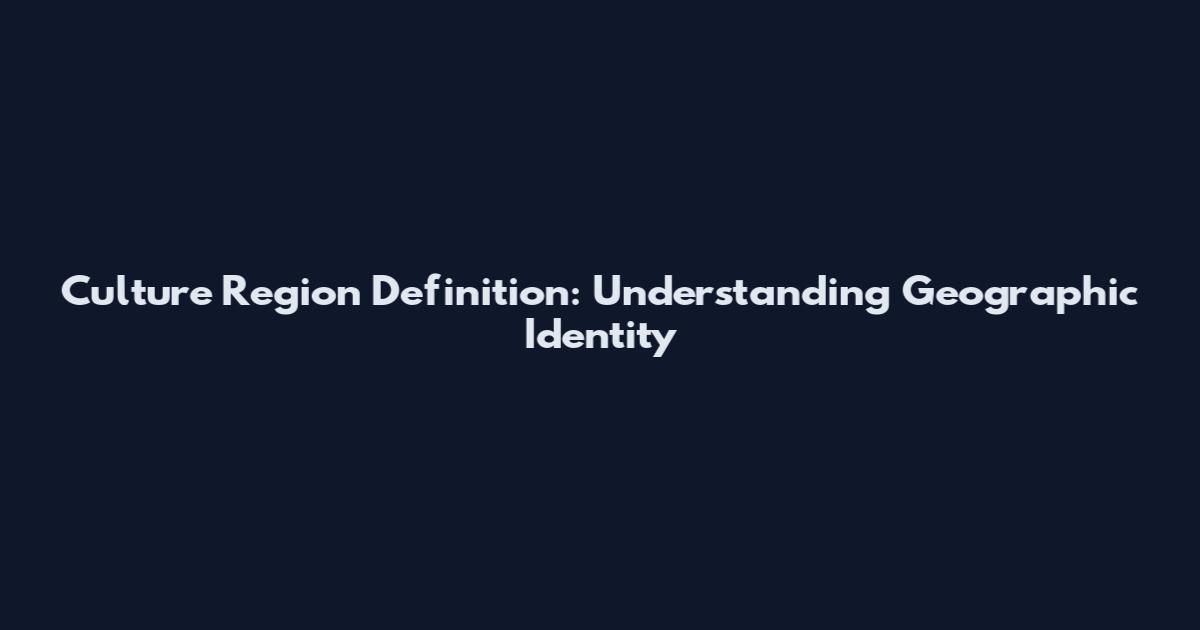 Culture Region Definition: Understanding Geographic Identity